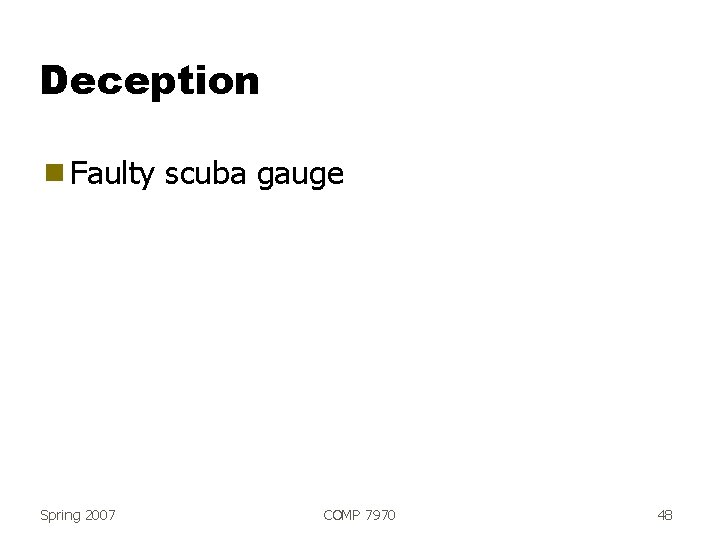 Deception

Faulty scuba gauge

Spring 2007 COMP 7970 48